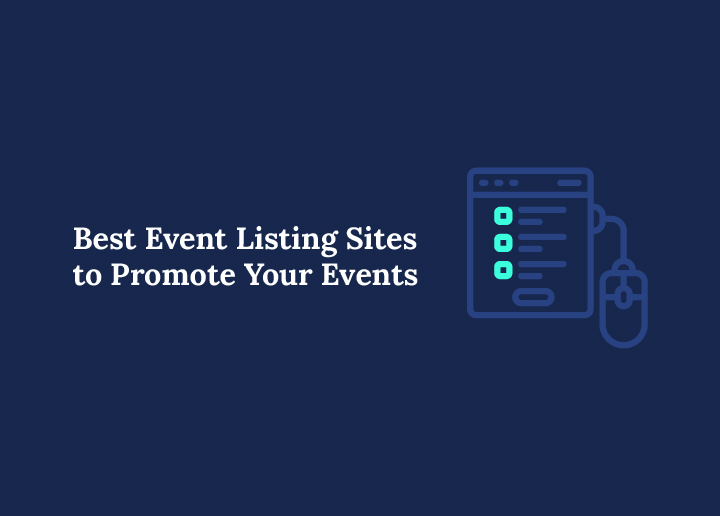 Best Event Listing Sites to Promote Your Events